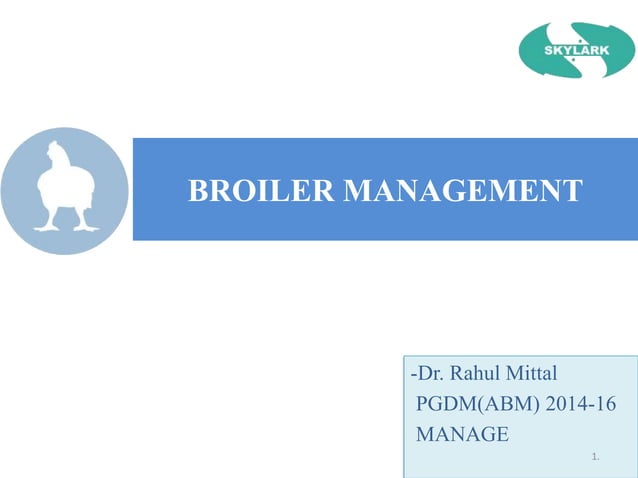 SKYLARK

BROILER MANAGEMENT

-Dr. Rahul Mittal
PGDM(ABM) 2014-16
MANAGE

1.